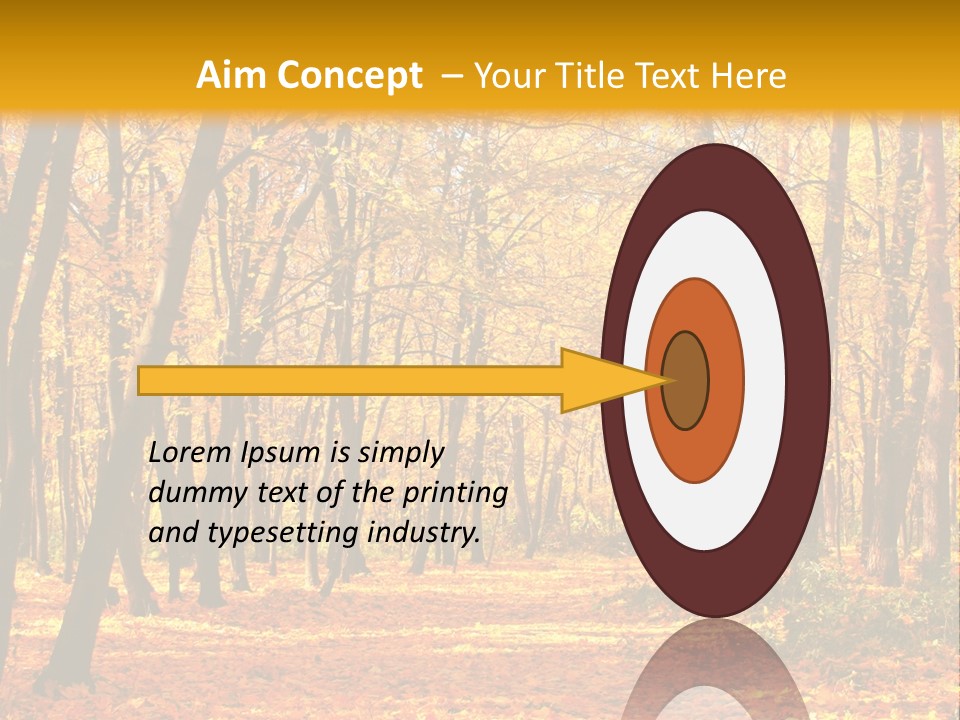 Aim Concept – Your Title Text Here

Lorem Ipsum is simply dummy text of the printing and typesetting industry.